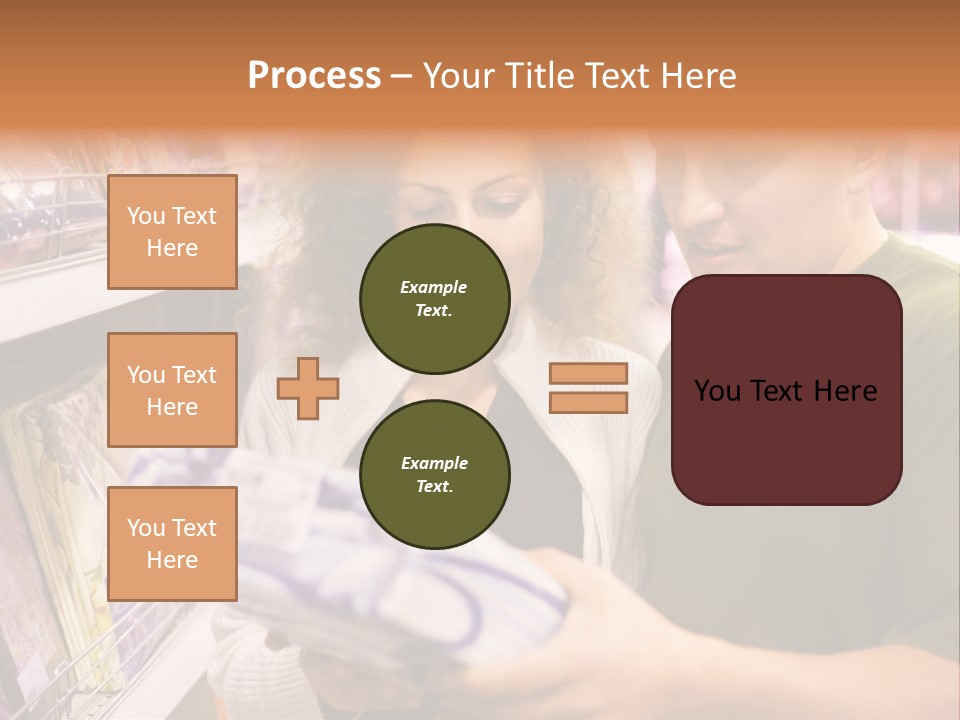 Process – Your Title Text Here

You Text Here

You Text Here

You Text Here

Example Text.

Example Text.

You Text Here